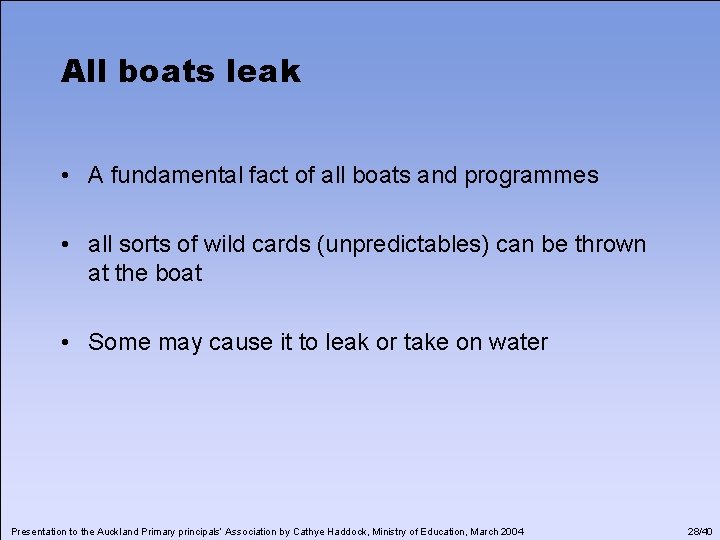 All boats leak

• A fundamental fact of all boats and programmes

• all sorts of wild cards (unpredictables) can be thrown at the boat

• Some may cause it to leak or take on water

Presentation to the Auckland Primary principals' Association by Cathye Haddock, Ministry of Education, March 2004

28/40